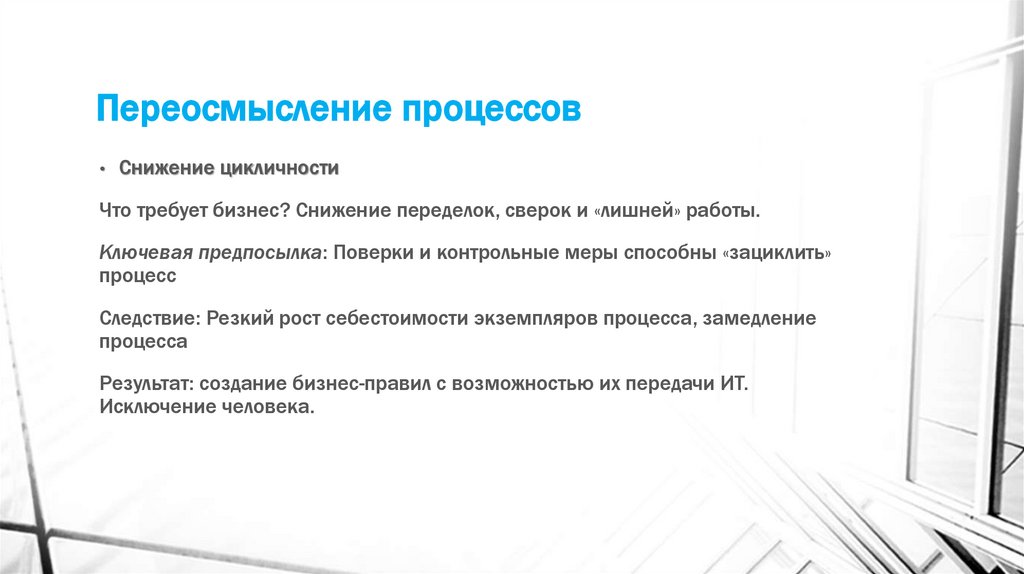 Переосмысление процессов

• Снижение цикличности

Что требует бизнес? Снижение переделок, сверок и «лишней» работы.

Ключевая предпосылка: Поверки и контрольные меры способны «зациклить» процесс

Следствие: Резкий рост себестоимости экземпляров процесса, замедление процесса

Результат: создание бизнес-правил с возможностью их передачи ИТ. Исключение человека.